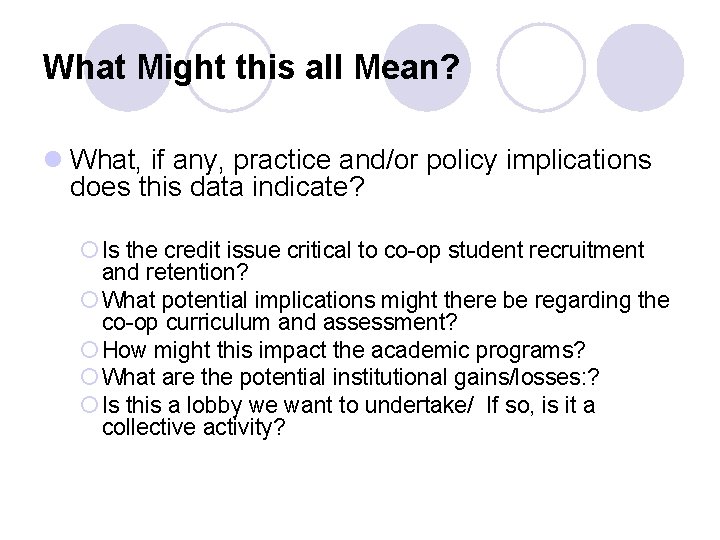 What Might this all Mean?

What, if any, practice and/or policy implications does this data indicate?

Is the credit issue critical to co-op student recruitment and retention?
What potential implications might there be regarding the co-op curriculum and assessment?
How might this impact the academic programs?
What are the potential institutional gains/losses:?
Is this a lobby we want to undertake/ If so, is it a collective activity?